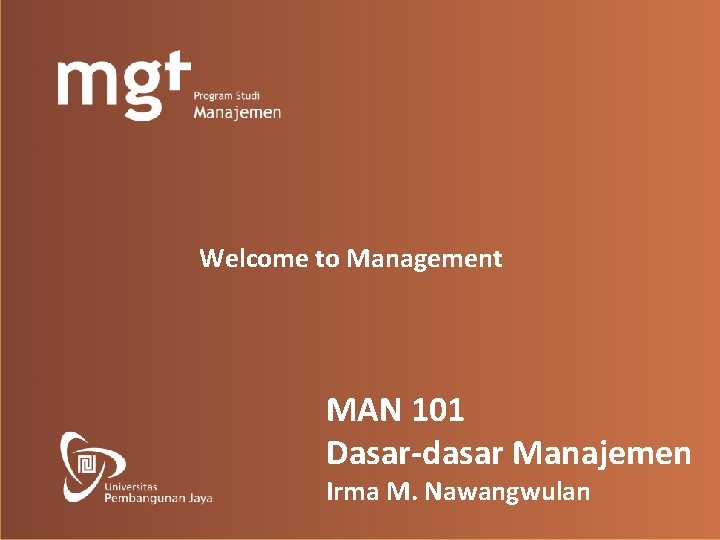 mgt
Program Studi
Manajemen

Welcome to Management

Universitas
Pembangunan Jaya

MAN 101
Dasar-dasar Manajemen
Irma M. Nawangwulan